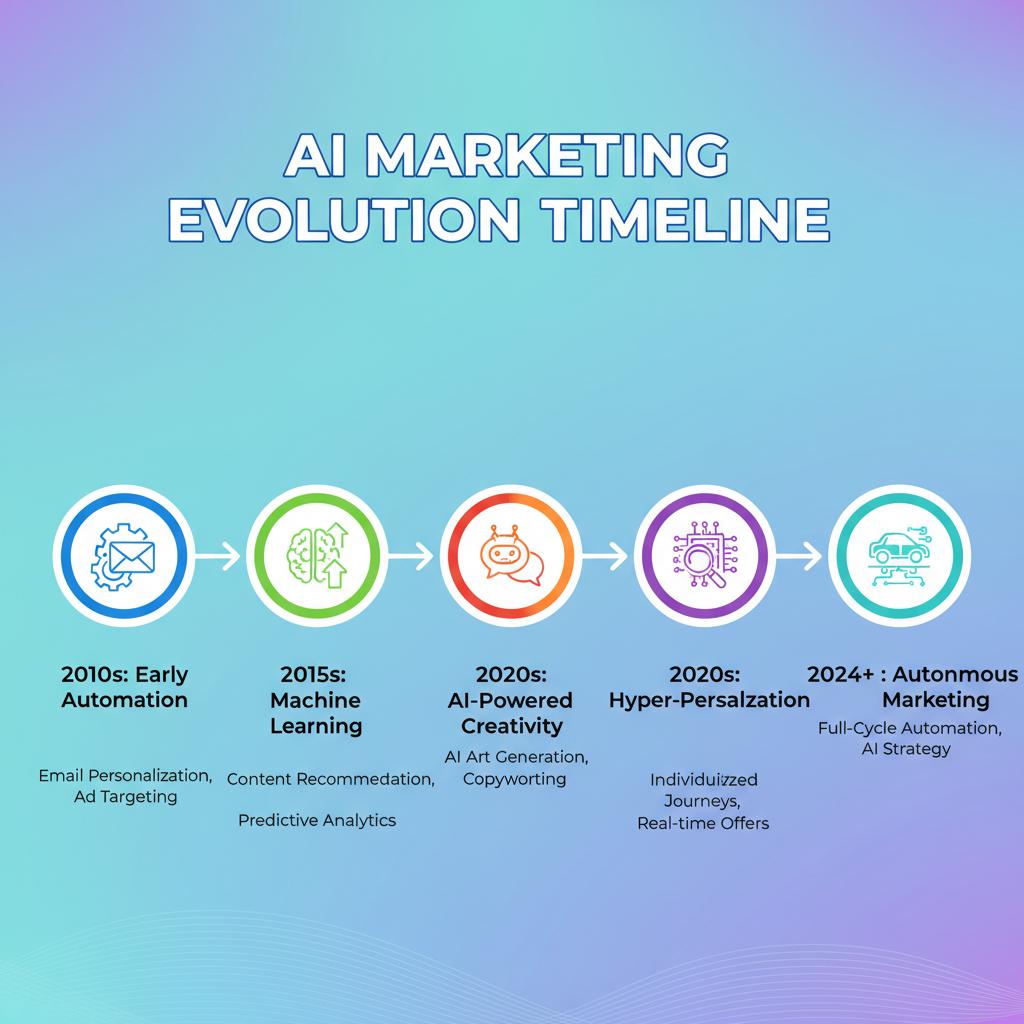 AI MARKETING EVOLUTION TIMELINE

2010s: Early Automation

Email Personalization, Ad Targeting

2015s: Machine Learning

Content Recommedation,

Predictive Analytics

2020s: AI-Powered Creativity

AI Art Generation, Copyworting

2020s: Hyper-Persalzation

Individuizzed Journeys, Real-time Offers

2024+ : Autonmous Marketing

Full-Cycle Automation, AI Strategy